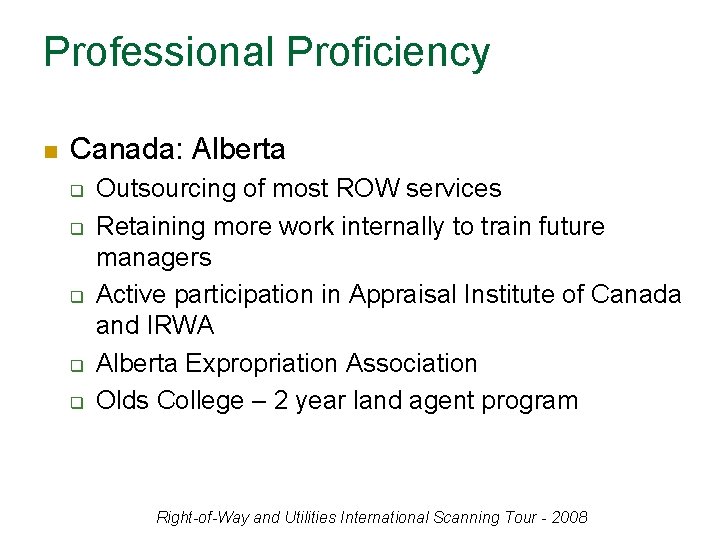 Professional Proficiency

Canada: Alberta

Outsourcing of most ROW services

Retaining more work internally to train future managers

Active participation in Appraisal Institute of Canada and IRWA

Alberta Expropriation Association

Olds College – 2 year land agent program

Right-of-Way and Utilities International Scanning Tour - 2008